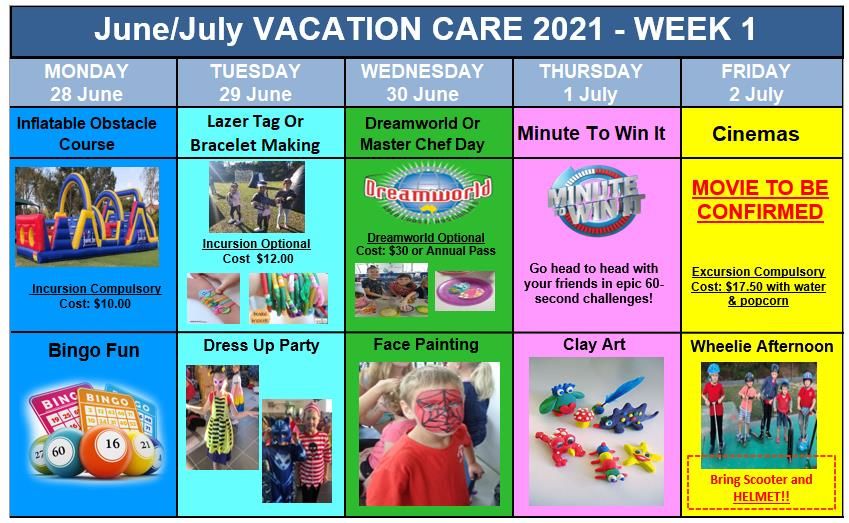 June/July VACATION CARE 2021 - WEEK 1

| MONDAY 28 June | TUESDAY 29 June | WEDNESDAY 30 June | THURSDAY 1 July | FRIDAY 2 July |
|---|---|---|---|---|
| Inflatable Obstacle Course | Lazer Tag Or Bracelet Making | Dreamworld Or Master Chef Day | Minute To Win It | Cinemas |
| Incursion Compulsory Cost: $10.00 | Incursion Optional Cost $12.00 | Dreamworld Dreamworld Optional Cost: $30 or Annual Pass | MINUTE TO WIN IT Go head to head with your friends in epic 60-second challenges! | MOVIE TO BE CONFIRMED Excursion Compulsory Cost: $17.50 with water & popcorn |
| Bingo Fun BINGO BINGO 27 60 16 21 | Dress Up Party | Face Painting | Clay Art | Wheelie Afternoon Bring Scooter and HELMET!! |